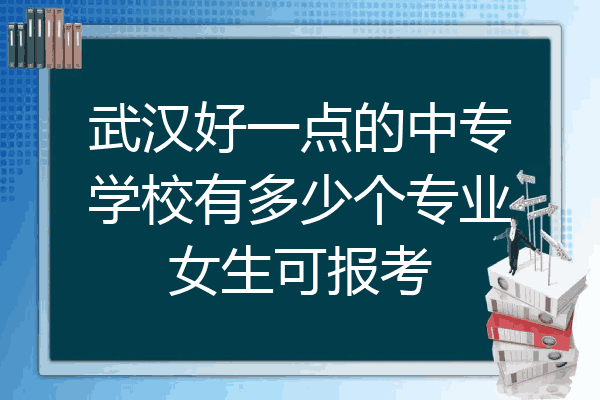 武汉好一点的中专学校有多少个专业女生可报考